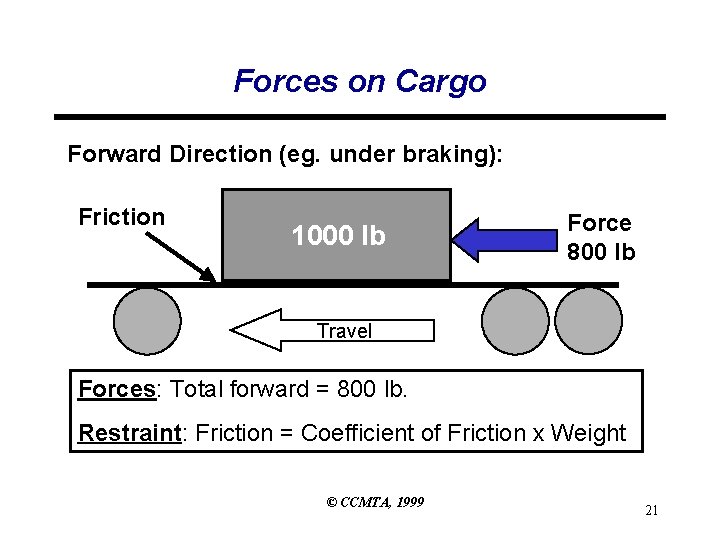 Forces on Cargo

Forward Direction (eg. under braking):

Friction

1000 lb

Force
800 lb

Travel

Forces: Total forward = 800 lb.

Restraint: Friction = Coefficient of Friction x Weight

© CCMTA, 1999

21